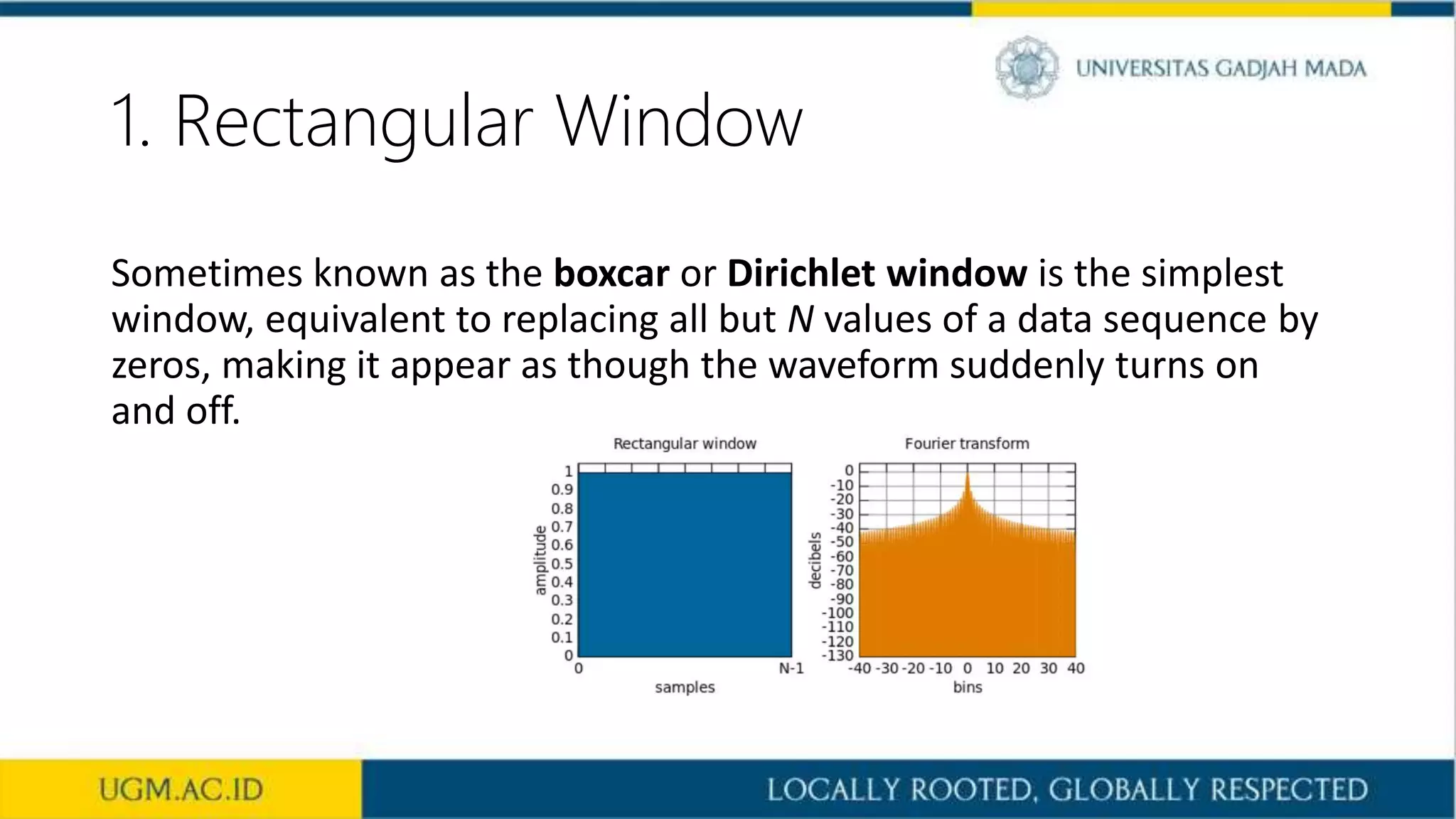 UNIVERSITAS GADJAH MADA

1. Rectangular Window

Sometimes known as the boxcar or Dirichlet window is the simplest window, equivalent to replacing all but N values of a data sequence by zeros, making it appear as though the waveform suddenly turns on and off.

Rectangular window

amplitude
1
0.9
0.8
0.7
0.6
0.5
0.4
0.3
0.2
0.1
0
0
N-1
samples

Fourier transform

decibels
0
-10
-20
-30
-40
-50
-60
-70
-80
-90
-100
-110
-120
-130
-40 -30 -20 -10 0 10 20 30 40
bins

UGM.AC.ID

LOCALLY ROOTED, GLOBALLY RESPECTED